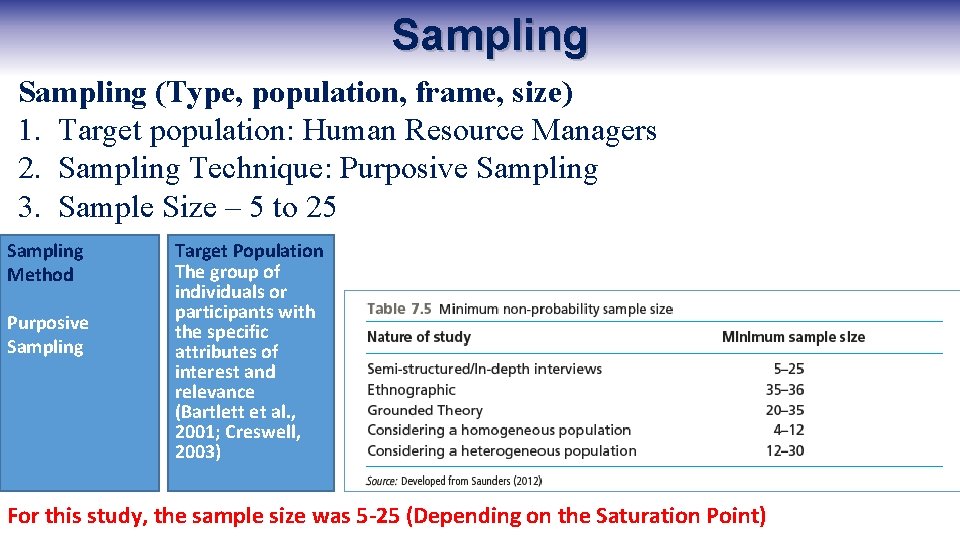 Sampling

Sampling (Type, population, frame, size)
1. Target population: Human Resource Managers
2. Sampling Technique: Purposive Sampling
3. Sample Size – 5 to 25

Sampling Method

Purposive Sampling

Target Population
The group of individuals or participants with the specific attributes of interest and relevance (Bartlett et al., 2001; Creswell, 2003)

Table 7.5 Minimum non-probability sample size

| Nature of study | Minimum sample size |
|---|---|
| Semi-structured/In-depth interviews | 5–25 |
| Ethnographic | 35–36 |
| Grounded Theory | 20–35 |
| Considering a homogeneous population | 4–12 |
| Considering a heterogeneous population | 12–30 |

Source: Developed from Saunders (2012)

For this study, the sample size was 5-25 (Depending on the Saturation Point)